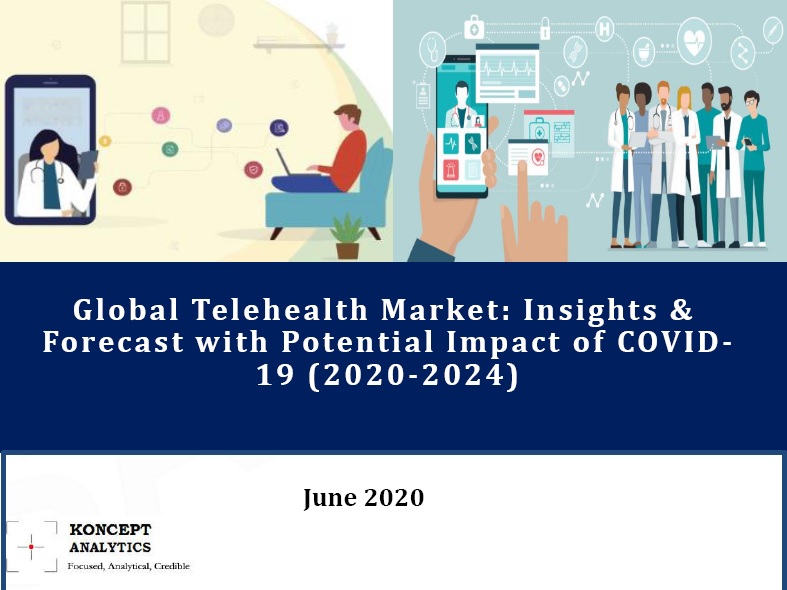 Global Telehealth Market: Insights & Forecast with Potential Impact of COVID-19 (2020-2024)

June 2020

KONCEPT ANALYTICS
Focused, Analytical, Credible